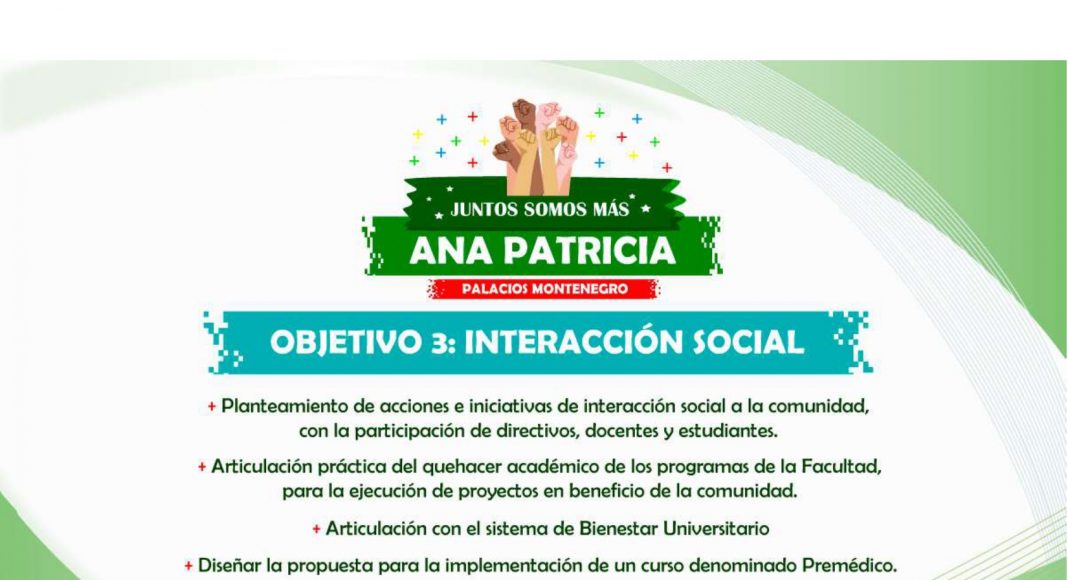 JUNTOS SOMOS MÁS
ANA PATRICIA
PALACIOS MONTENEGRO

OBJETIVO 3: INTERACCIÓN SOCIAL

+ Planteamiento de acciones e iniciativas de interacción social a la comunidad, con la participación de directivos, docentes y estudiantes.

+ Articulación práctica del quehacer académico de los programas de la Facultad, para la ejecución de proyectos en beneficio de la comunidad.

+ Articulación con el sistema de Bienestar Universitario

+ Diseñar la propuesta para la implementación de un curso denominado Premédico.